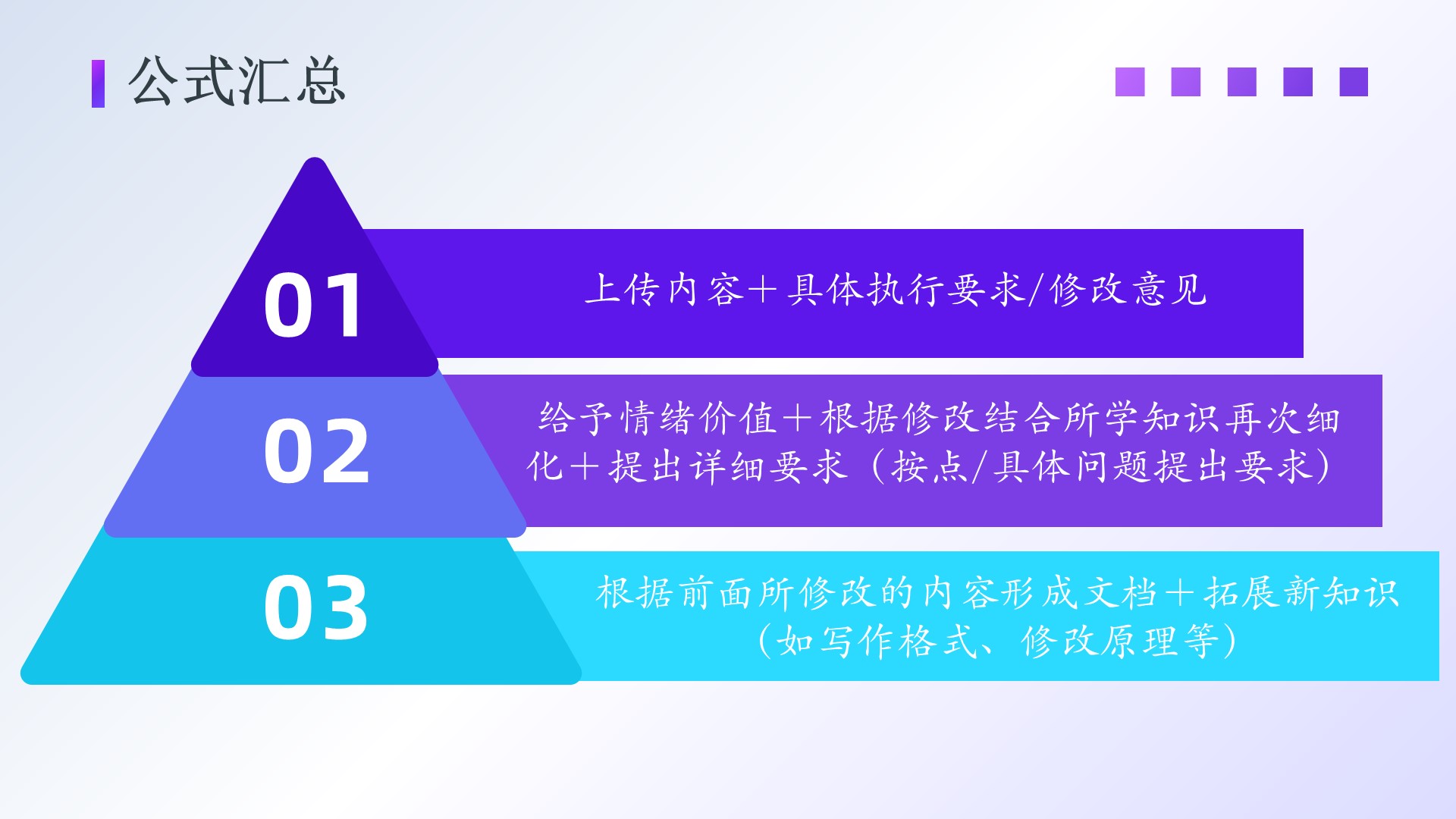 公式汇总

01

上传内容＋具体执行要求/修改意见

02

给予情绪价值＋根据修改结合所学知识再次细化＋提出详细要求（按点/具体问题提出要求）

03

根据前面所修改的内容形成文档＋拓展新知识（如写作格式、修改原理等）